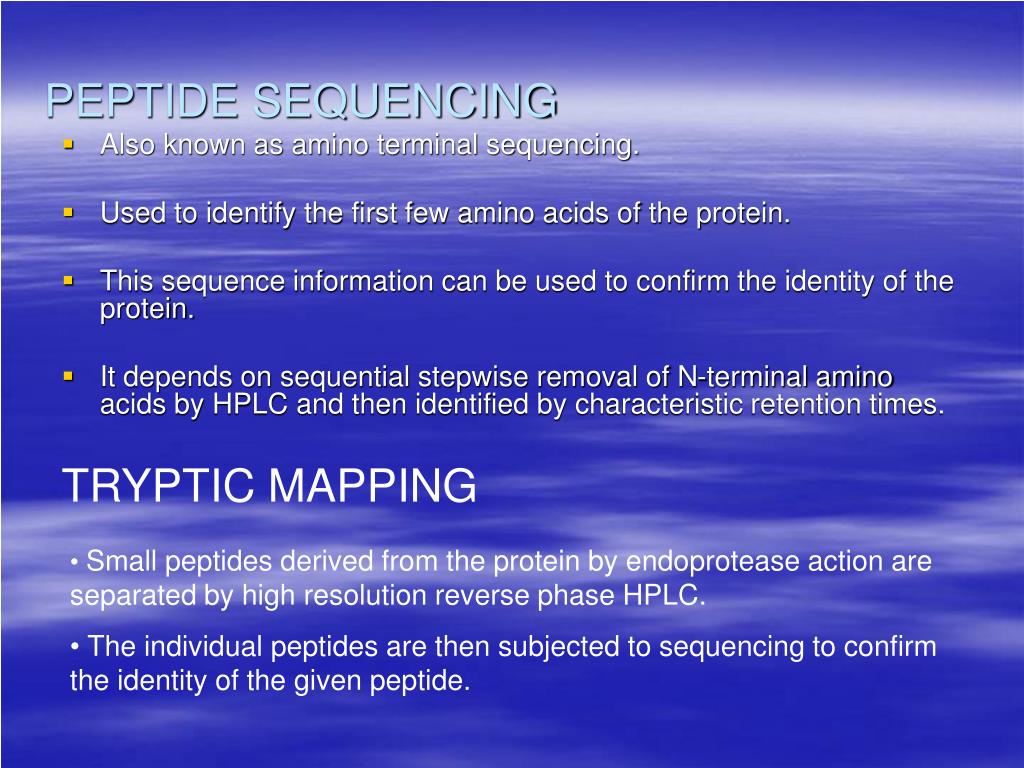 PEPTIDE SEQUENCING

▪ Also known as amino terminal sequencing.

▪ Used to identify the first few amino acids of the protein.

▪ This sequence information can be used to confirm the identity of the protein.

▪ It depends on sequential stepwise removal of N-terminal amino acids by HPLC and then identified by characteristic retention times.

TRYPTIC MAPPING

• Small peptides derived from the protein by endoprotease action are separated by high resolution reverse phase HPLC.

• The individual peptides are then subjected to sequencing to confirm the identity of the given peptide.